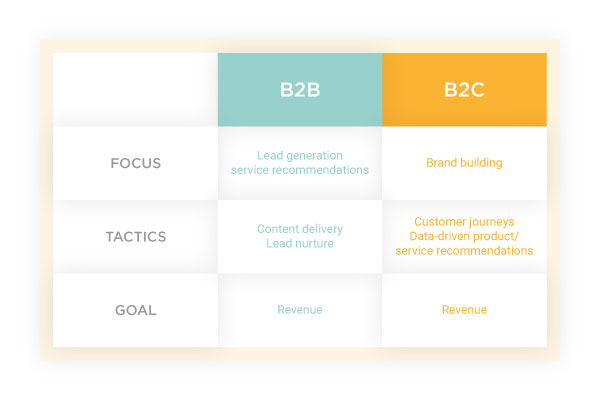 |  | B2B | B2C |
|---|---|---|
| FOCUS | Lead generation service recommendations | Brand building |
| TACTICS | Content delivery Lead nurture | Customer journeys Data-driven product/ service recommendations |
| GOAL | Revenue | Revenue |